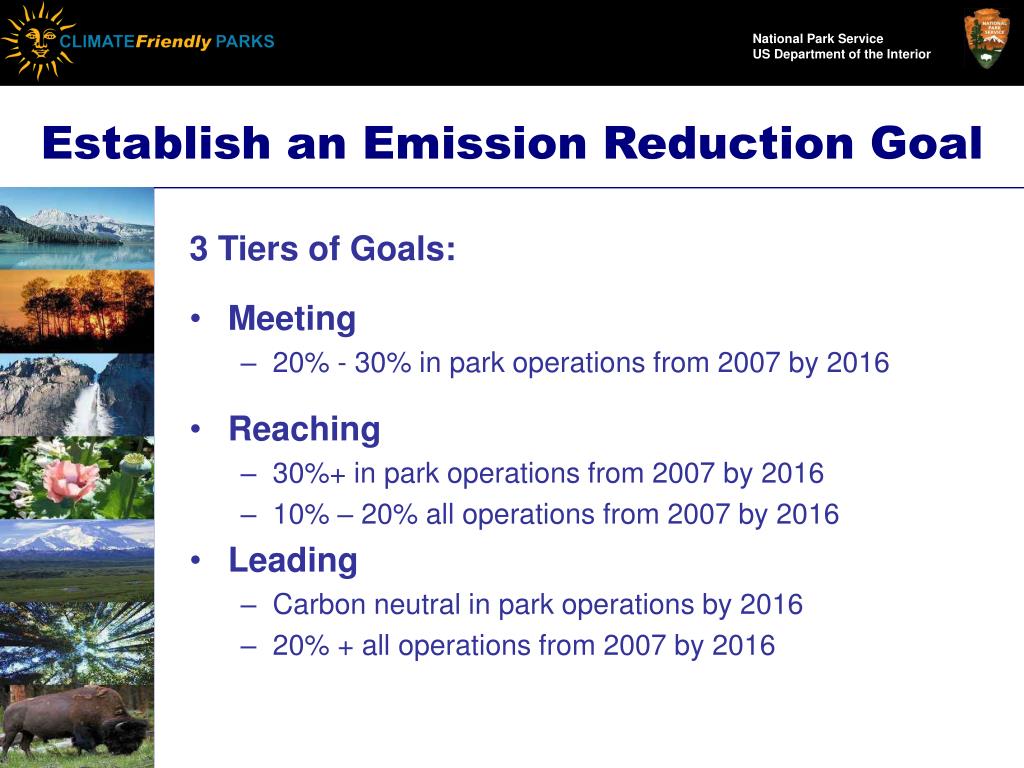 CLIMATEFriendly PARKS

National Park Service
US Department of the Interior

NATIONAL PARK SERVICE

Establish an Emission Reduction Goal

3 Tiers of Goals:

• Meeting
– 20% - 30% in park operations from 2007 by 2016

• Reaching
– 30%+ in park operations from 2007 by 2016
– 10% – 20% all operations from 2007 by 2016

• Leading
– Carbon neutral in park operations by 2016
– 20% + all operations from 2007 by 2016